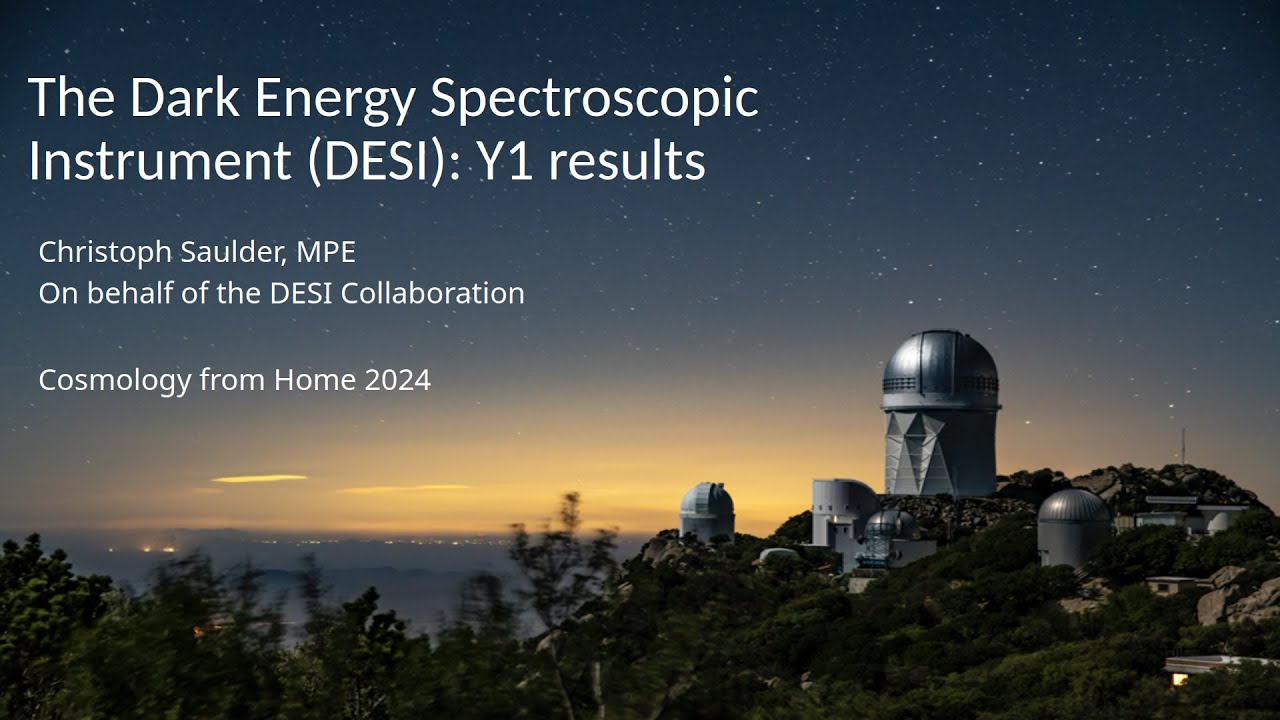 The Dark Energy Spectroscopic Instrument (DESI): Y1 results

Christoph Saulder, MPE
On behalf of the DESI Collaboration

Cosmology from Home 2024